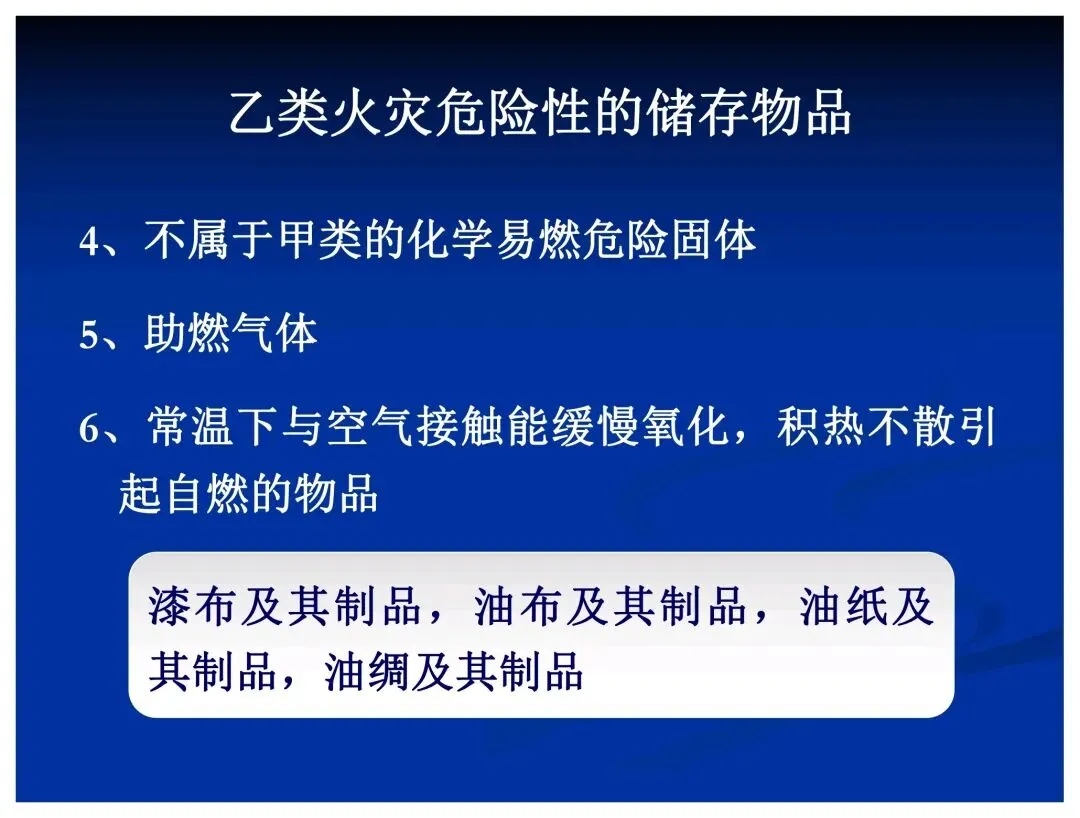 乙类火灾危险性的储存物品

4、不属于甲类的化学易燃危险固体

5、助燃气体

6、常温下与空气接触能缓慢氧化，积热不散引起自燃的物品

漆布及其制品，油布及其制品，油纸及其制品，油绸及其制品